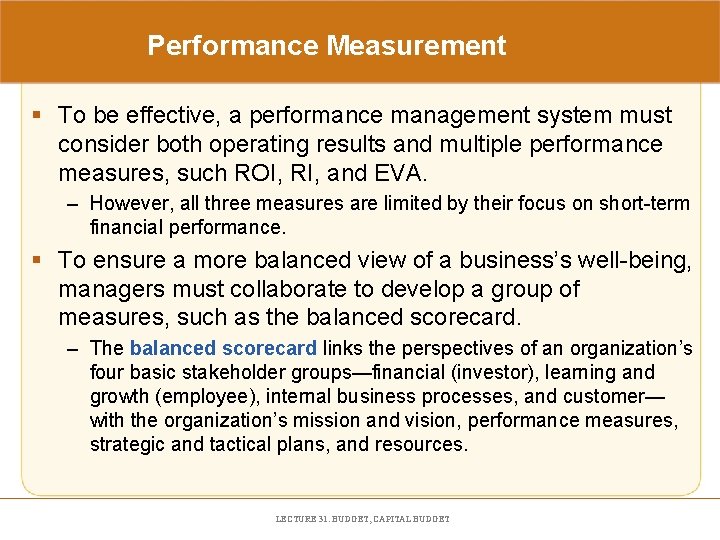 Performance Measurement

▪ To be effective, a performance management system must consider both operating results and multiple performance measures, such ROI, RI, and EVA.

– However, all three measures are limited by their focus on short-term financial performance.

▪ To ensure a more balanced view of a business's well-being, managers must collaborate to develop a group of measures, such as the balanced scorecard.

– The balanced scorecard links the perspectives of an organization's four basic stakeholder groups—financial (investor), learning and growth (employee), internal business processes, and customer—with the organization's mission and vision, performance measures, strategic and tactical plans, and resources.

LECTURE 31. BUDGET, CAPITAL BUDGET